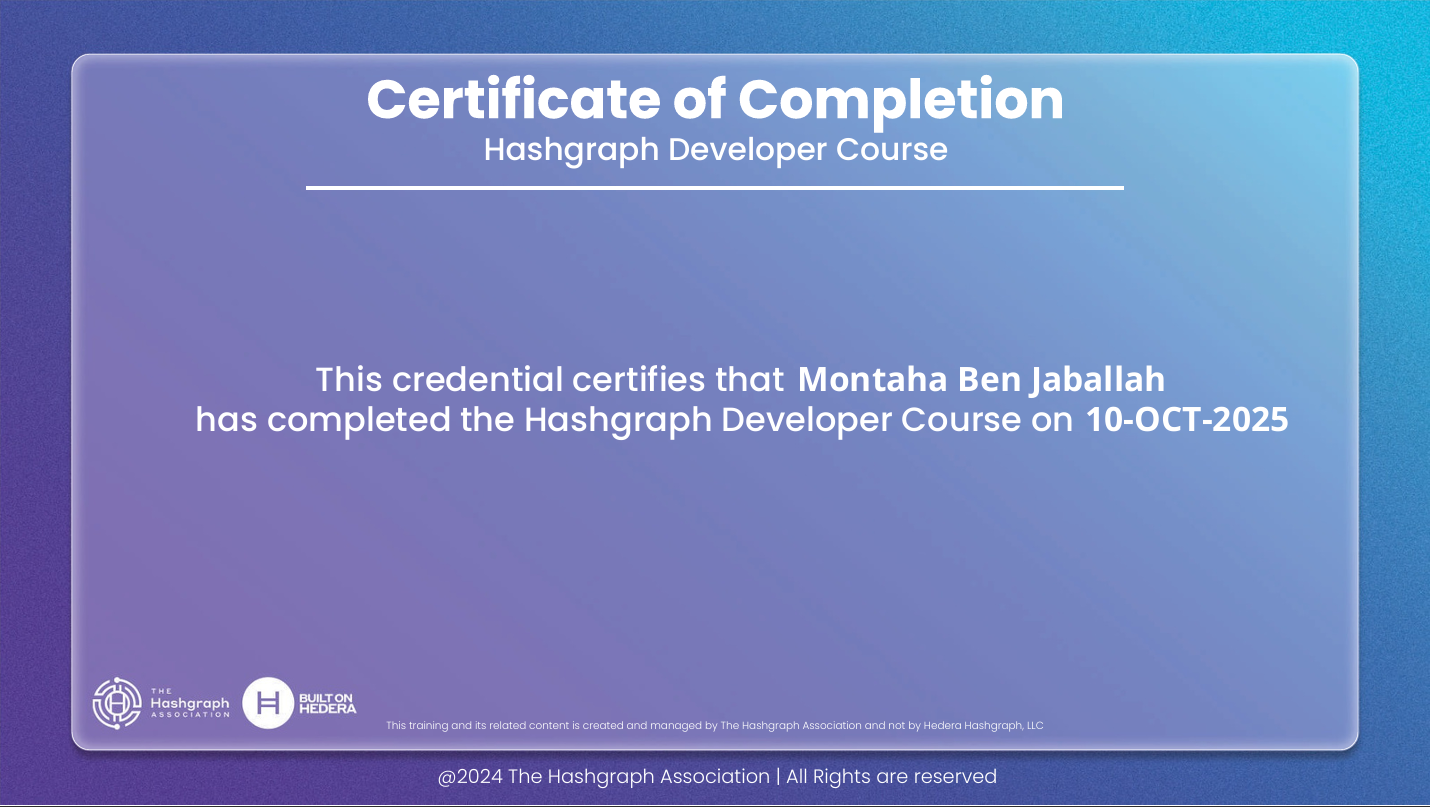 Certificate of Completion
Hashgraph Developer Course

This credential certifies that Montaha Ben Jaballah has completed the Hashgraph Developer Course on 10-OCT-2025

THE Hashgraph ASSOCIATION

BUILT ON HEDERA

This training and its related content is created and managed by The Hashgraph Association and not by Hedera Hashgraph, LLC

@2024 The Hashgraph Association | All Rights are reserved